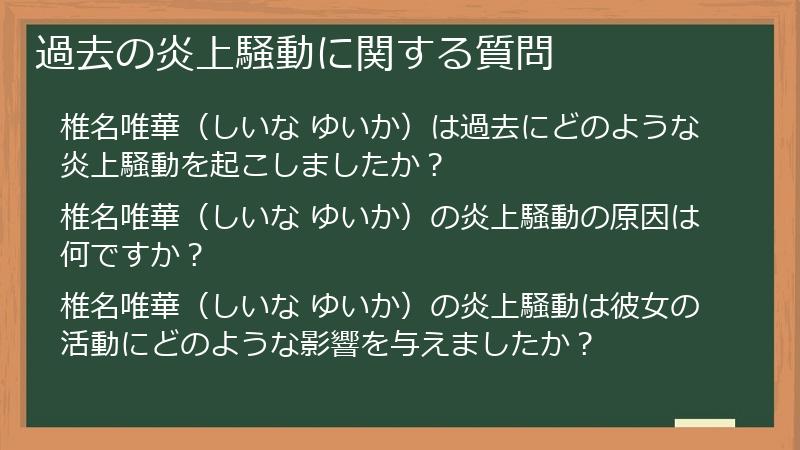 過去の炎上騒動に関する質問

椎名唯華（しいな ゆいか）は過去にどのような炎上騒動を起こしましたか？

椎名唯華（しいな ゆいか）の炎上騒動の原因は何ですか？

椎名唯華（しいな ゆいか）の炎上騒動は彼女の活動にどのような影響を与えましたか？